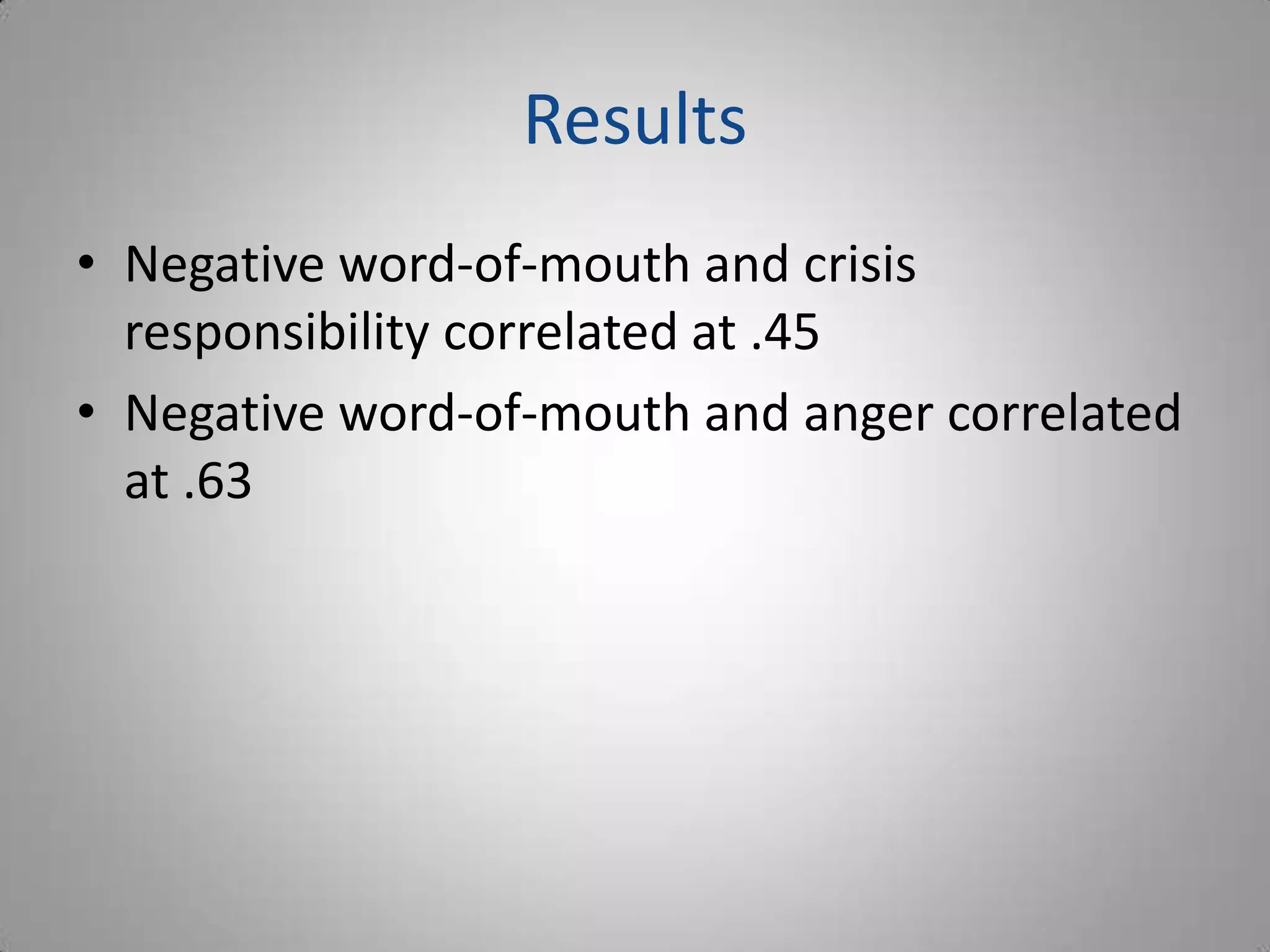 Results

• Negative word-of-mouth and crisis responsibility correlated at .45
• Negative word-of-mouth and anger correlated at .63